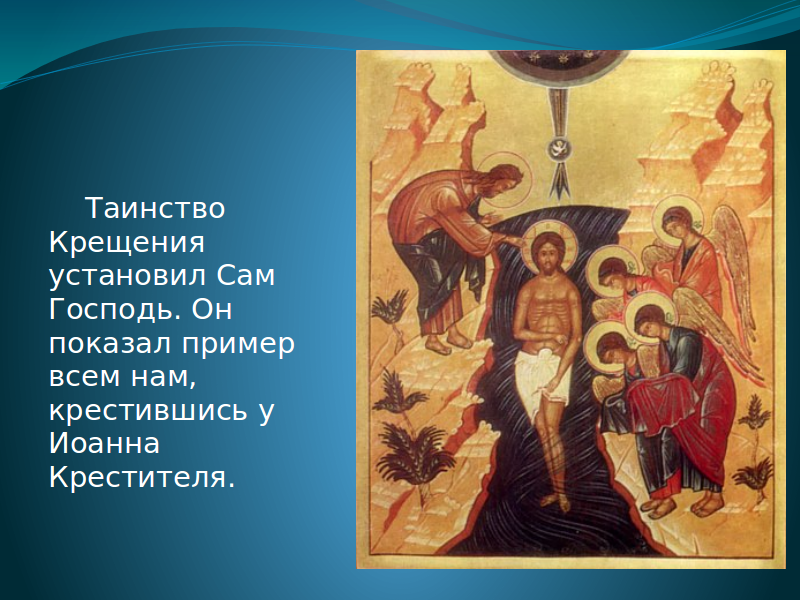 Таинство Крещения установил Сам Господь. Он показал пример всем нам, крестившись у Иоанна Крестителя.